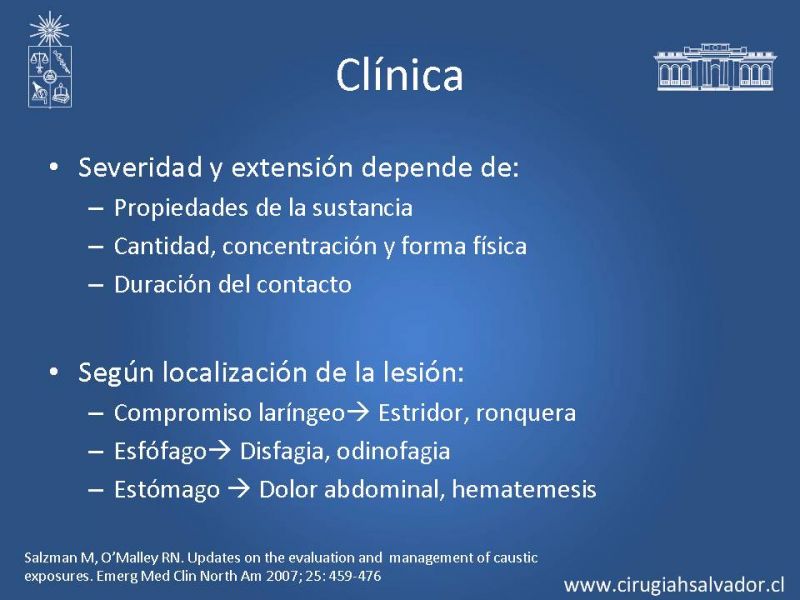 Clínica

• Severidad y extensión depende de:
– Propiedades de la sustancia
– Cantidad, concentración y forma física
– Duración del contacto

• Según localización de la lesión:
– Compromiso laríngeo→ Estridor, ronquera
– Esfófago→ Disfagia, odinofagia
– Estómago → Dolor abdominal, hematemesis

Salzman M, O'Malley RN. Updates on the evaluation and management of caustic exposures. Emerg Med Clin North Am 2007; 25: 459-476

www.cirugiahsalvador.cl